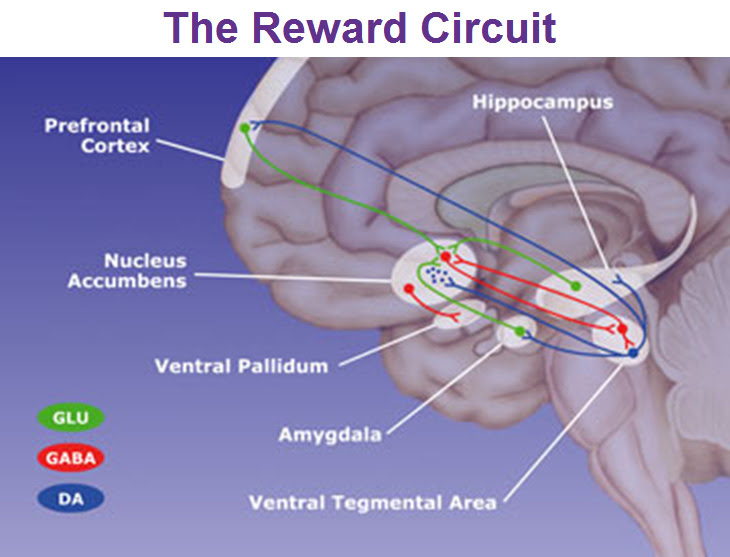 The Reward Circuit

Prefrontal Cortex

Hippocampus

Nucleus Accumbens

Ventral Pallidum

Amygdala

Ventral Tegmental Area

GLU

GABA

DA